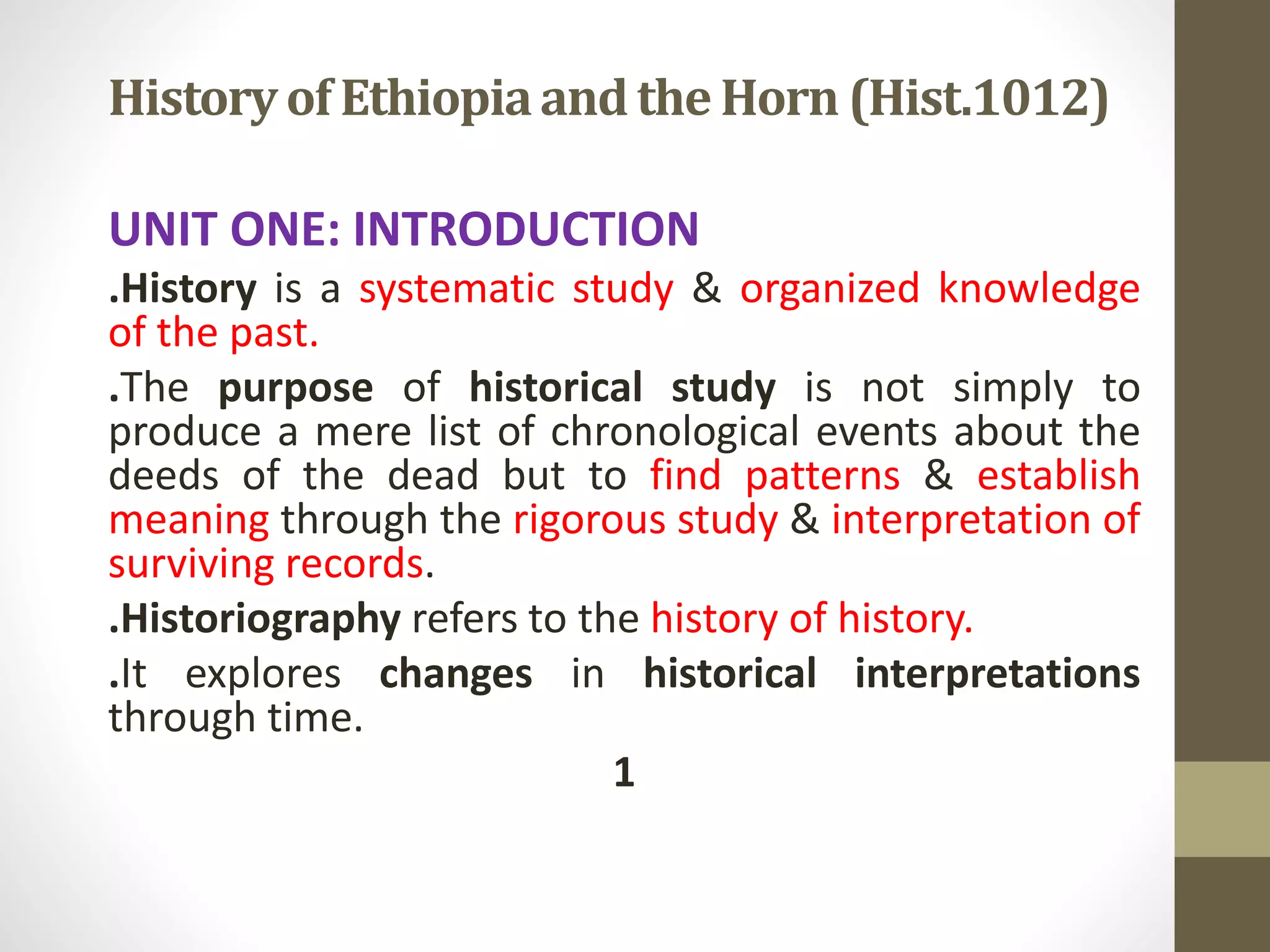 History of Ethiopia and the Horn (Hist.1012)

UNIT ONE: INTRODUCTION

.History is a systematic study & organized knowledge of the past.

.The purpose of historical study is not simply to produce a mere list of chronological events about the deeds of the dead but to find patterns & establish meaning through the rigorous study & interpretation of surviving records.

.Historiography refers to the history of history.

.It explores changes in historical interpretations through time.

1